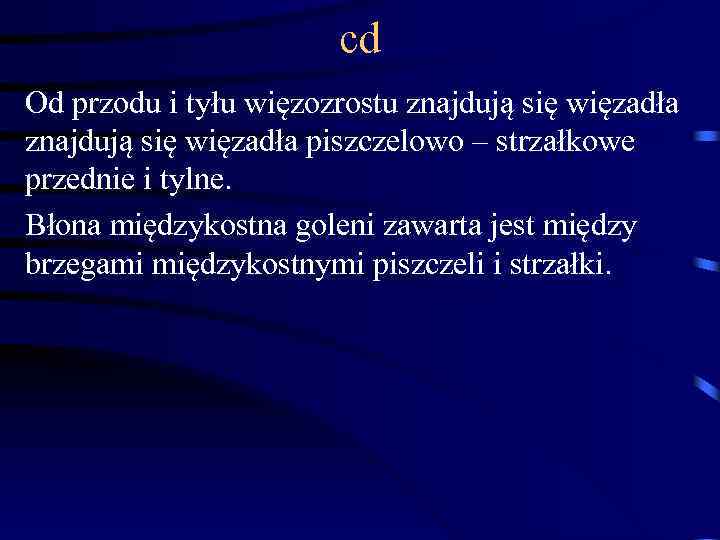 cd

Od przodu i tyłu więzozrostu znajdują się więzadła znajdują się więzadła piszczelowo – strzałkowe przednie i tylne.

Błona międzykostna goleni zawarta jest między brzegami międzykostnymi piszczeli i strzałki.